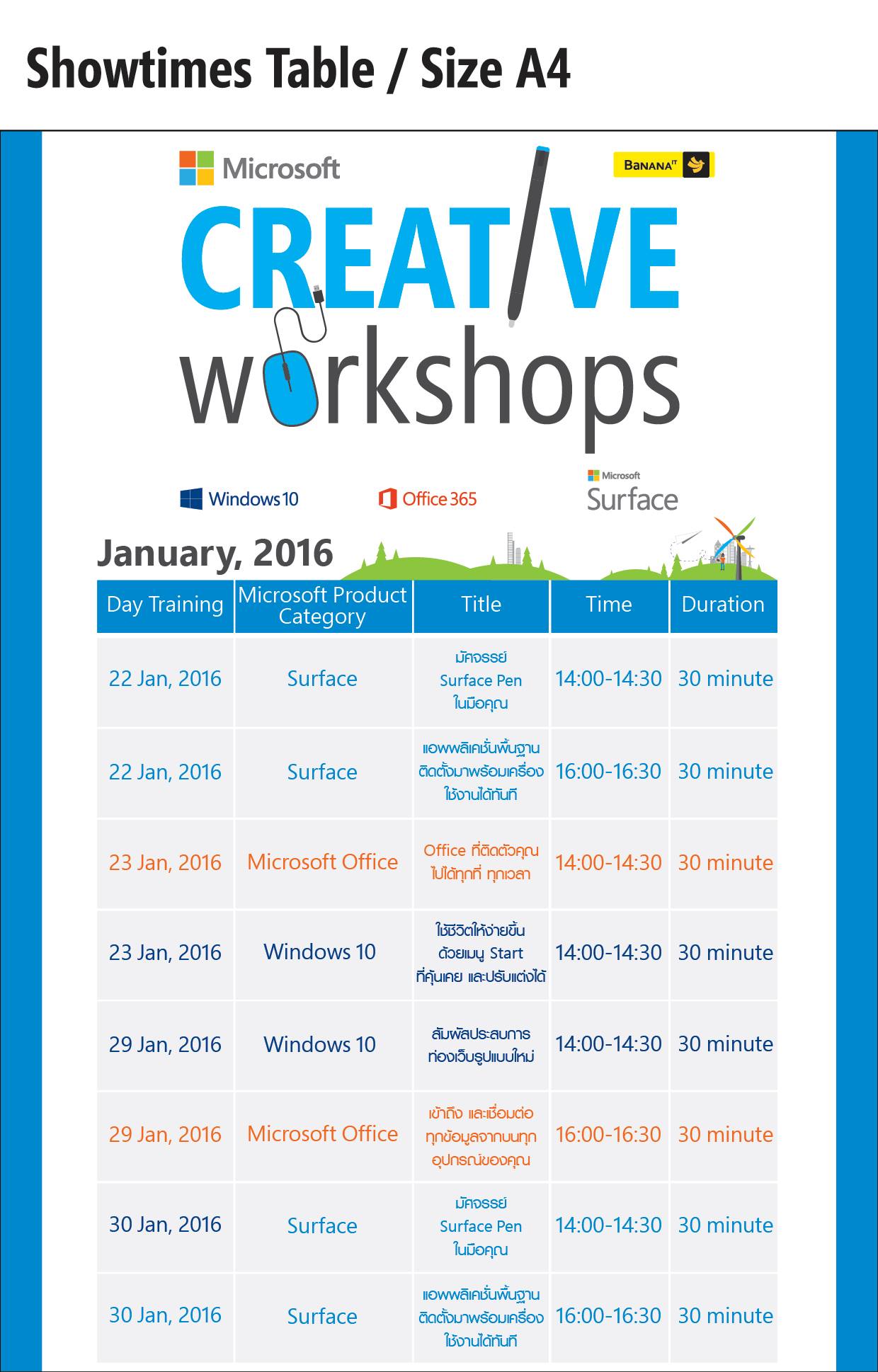 Showtimes Table / Size A4

Microsoft

BaNANA IT

CREATIVE workshops

Windows 10

Office 365

Microsoft Surface

January, 2016

| Day Training | Microsoft Product Category | Title | Time | Duration |
|---|---|---|---|---|
| 22 Jan, 2016 | Surface | มัศจรรย์ Surface Pen ในมือคุณ | 14:00-14:30 | 30 minute |
| 22 Jan, 2016 | Surface | แอพพลิเคชั่นพื้นฐาน ติดตั้งมาพร้อมเครื่อง ใช้งานได้ทันที | 16:00-16:30 | 30 minute |
| 23 Jan, 2016 | Microsoft Office | Office ที่ติดตัวคุณ ไปได้ทุกที่ ทุกเวลา | 14:00-14:30 | 30 minute |
| 23 Jan, 2016 | Windows 10 | ใช้ชีวิตให้ง่ายขึ้น ด้วยเมนู Start ที่คุ้นเคย และปรับแต่งได้ | 14:00-14:30 | 30 minute |
| 29 Jan, 2016 | Windows 10 | สัมผัสประสบการ ท่องเว็บรูปแบบใหม่ | 14:00-14:30 | 30 minute |
| 29 Jan, 2016 | Microsoft Office | เข้าถึง และเชื่อมต่อ ทุกข้อมูลจากบนทุก อุปกรณ์ของคุณ | 16:00-16:30 | 30 minute |
| 30 Jan, 2016 | Surface | มัศจรรย์ Surface Pen ในมือคุณ | 14:00-14:30 | 30 minute |
| 30 Jan, 2016 | Surface | แอพพลิเคชั่นพื้นฐาน ติดตั้งมาพร้อมเครื่อง ใช้งานได้ทันที | 16:00-16:30 | 30 minute |